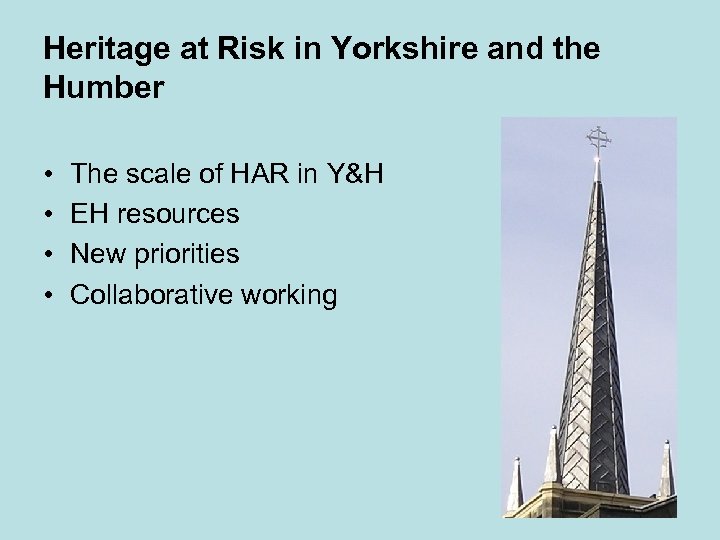 Heritage at Risk in Yorkshire and the Humber

• The scale of HAR in Y&H
• EH resources
• New priorities
• Collaborative working